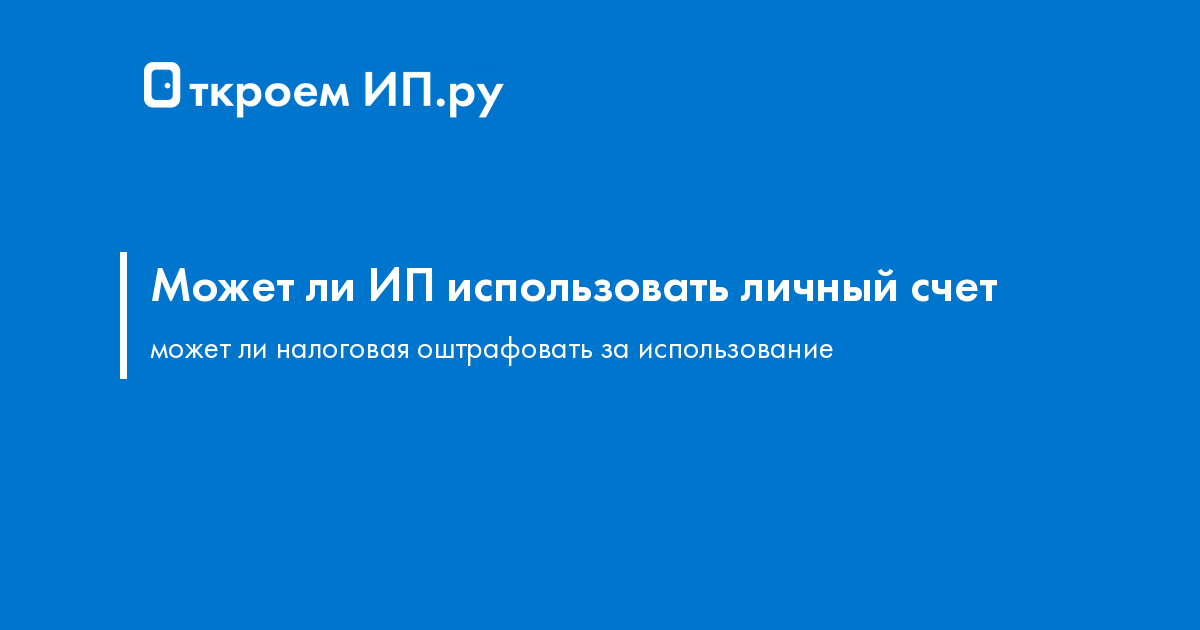 Откроем ИП.ру

Может ли ИП использовать личный счет

может ли налоговая оштрафовать за использование